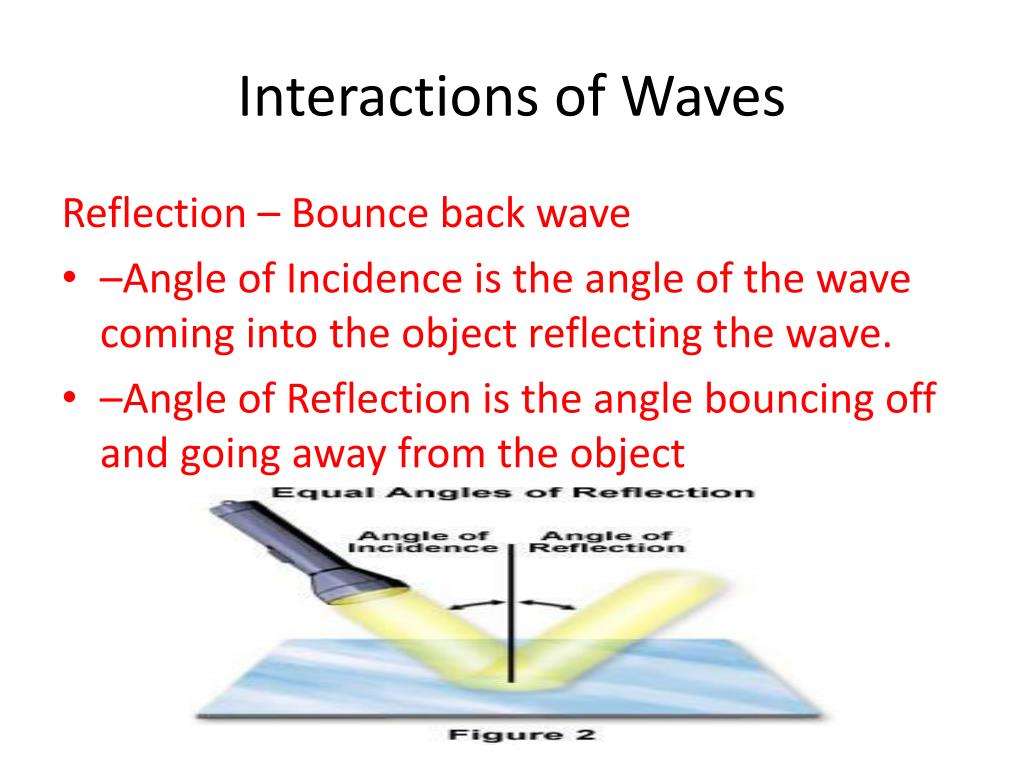 Interactions of Waves

Reflection – Bounce back wave

• –Angle of Incidence is the angle of the wave coming into the object reflecting the wave.

• –Angle of Reflection is the angle bouncing off and going away from the object

Equal Angles of Reflection

Angle of Incidence

Angle of Reflection

Figure 2